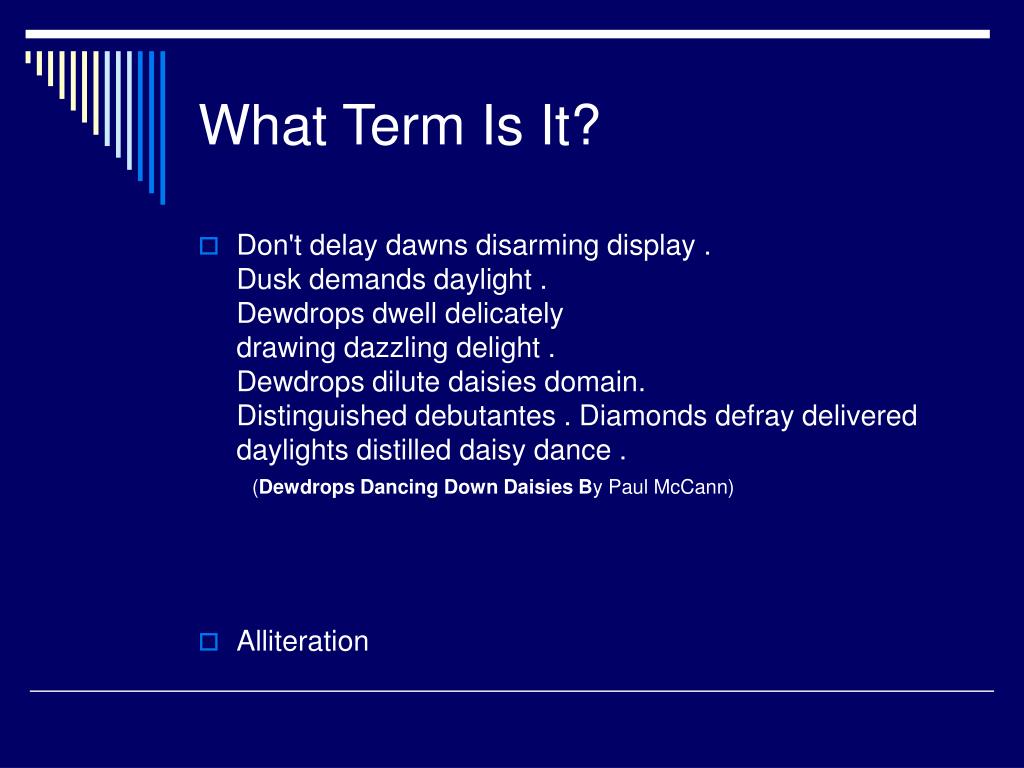 What Term Is It?

Don't delay dawns disarming display .
Dusk demands daylight .
Dewdrops dwell delicately
drawing dazzling delight .
Dewdrops dilute daisies domain.
Distinguished debutantes . Diamonds defray delivered daylights distilled daisy dance .
(Dewdrops Dancing Down Daisies By Paul McCann)

Alliteration